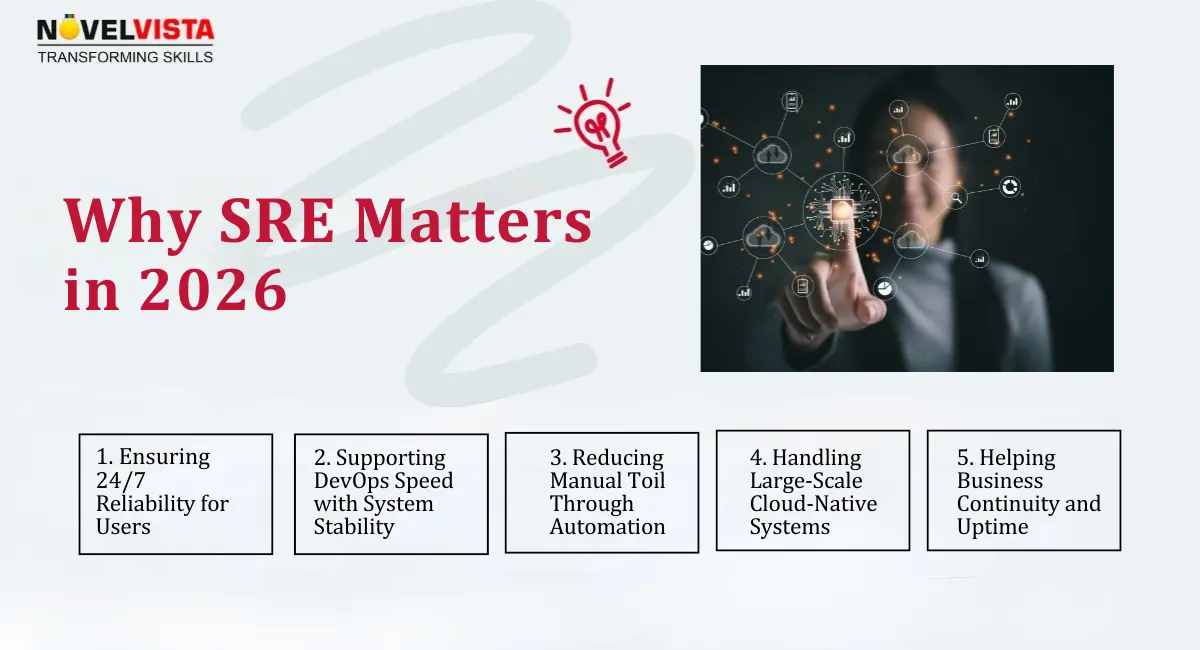 NOVELVISTA
TRANSFORMING SKILLS

Why SRE Matters in 2026

1. Ensuring 24/7 Reliability for Users

2. Supporting DevOps Speed with System Stability

3. Reducing Manual Toil Through Automation

4. Handling Large-Scale Cloud-Native Systems

5. Helping Business Continuity and Uptime